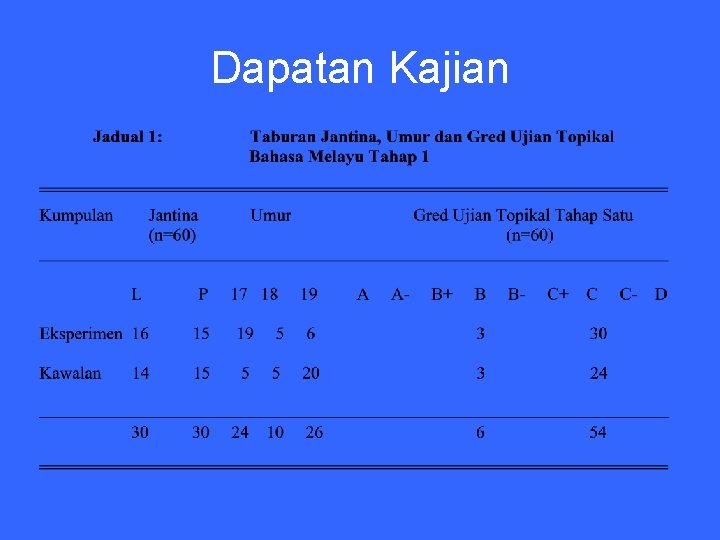 Dapatan Kajian

Jadual 1: Taburan Jantina, Umur dan Gred Ujian Topikal Bahasa Melayu Tahap 1

| Kumpulan | Jantina (n=60) | | Umur | | | Gred Ujian Topikal Tahap Satu (n=60) | | | | | | | | |
|---|---|---|---|---|---|---|---|---|---|---|---|---|---|---|
| | L | P | 17 | 18 | 19 | A | A- | B+ | B | B- | C+ | C | C- | D |
| Eksperimen | 16 | 15 | 19 | 5 | 6 | | | | 3 | | | 30 | | |
| Kawalan | 14 | 15 | 5 | 5 | 20 | | | | 3 | | | 24 | | |
| | 30 | 30 | 24 | 10 | 26 | | | | 6 | | | 54 | | |